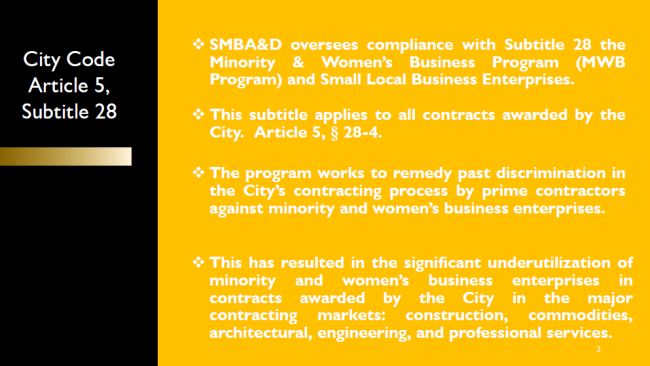 City Code Article 5, Subtitle 28

❖ SMBA&D oversees compliance with Subtitle 28 the Minority & Women's Business Program (MWB Program) and Small Local Business Enterprises.

❖ This subtitle applies to all contracts awarded by the City. Article 5, § 28-4.

❖ The program works to remedy past discrimination in the City's contracting process by prime contractors against minority and women's business enterprises.

❖ This has resulted in the significant underutilization of minority and women's business enterprises in contracts awarded by the City in the major contracting markets: construction, commodities, architectural, engineering, and professional services.

2